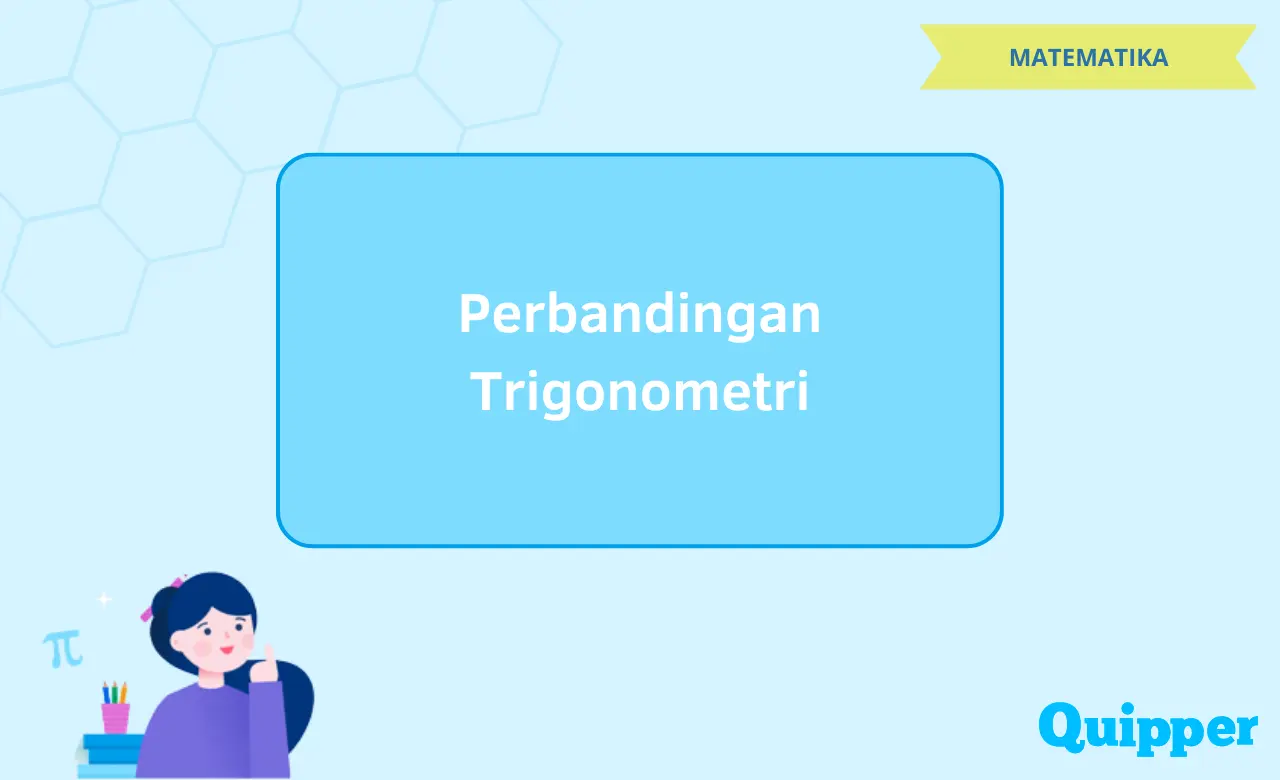 MATEMATIKA

Perbandingan Trigonometri

$\pi$

Quipper